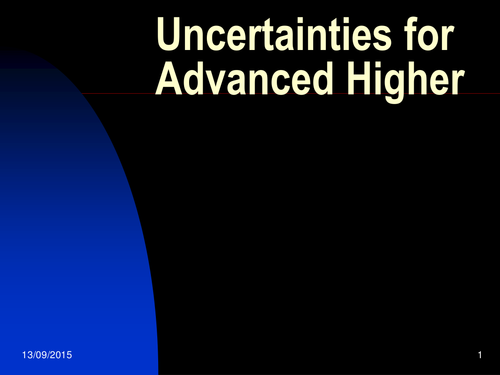 Uncertainties for Advanced Higher

13/09/2015

1